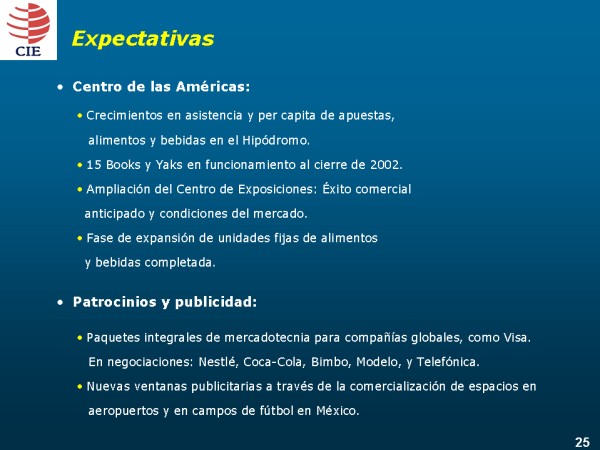 CIE

Expectativas

• Centro de las Américas:

• Crecimientos en asistencia y per capita de apuestas, alimentos y bebidas en el Hipódromo.

• 15 Books y Yaks en funcionamiento al cierre de 2002.

• Ampliación del Centro de Exposiciones: Éxito comercial anticipado y condiciones del mercado.

• Fase de expansión de unidades fijas de alimentos y bebidas completada.

• Patrocinios y publicidad:

• Paquetes integrales de mercadotecnia para compañías globales, como Visa. En negociaciones: Nestlé, Coca-Cola, Bimbo, Modelo, y Telefónica.

• Nuevas ventanas publicitarias a través de la comercialización de espacios en aeropuertos y en campos de fútbol en México.

25